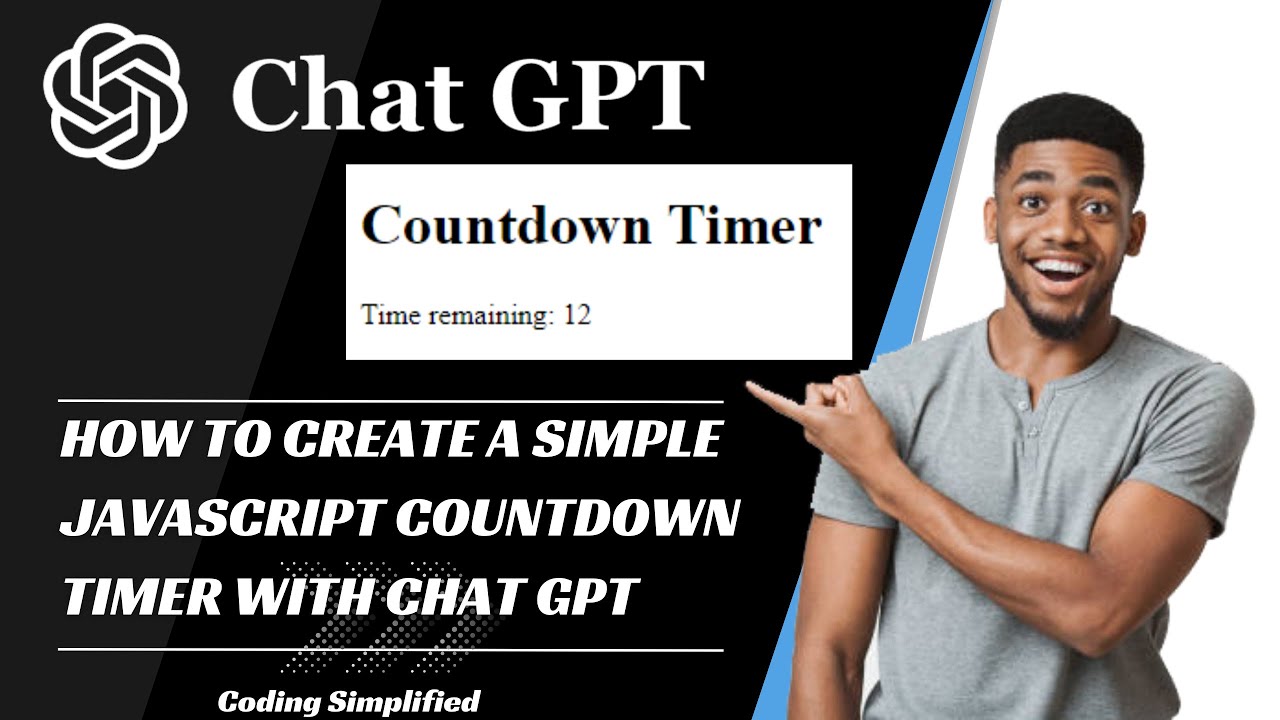 Chat GPT

Countdown Timer

Time remaining: 12

HOW TO CREATE A SIMPLE JAVASCRIPT COUNTDOWN TIMER WITH CHAT GPT

Coding Simplified